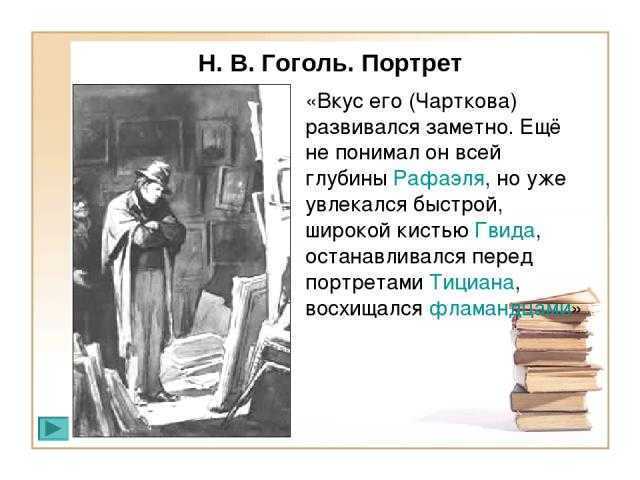 Н. В. Гоголь. Портрет

«Вкус его (Чарткова) развивался заметно. Ещё не понимал он всей глубины Рафаэля, но уже увлекался быстрой, широкой кистью Гвида, останавливался перед портретами Тициана, восхищался фламандцами»